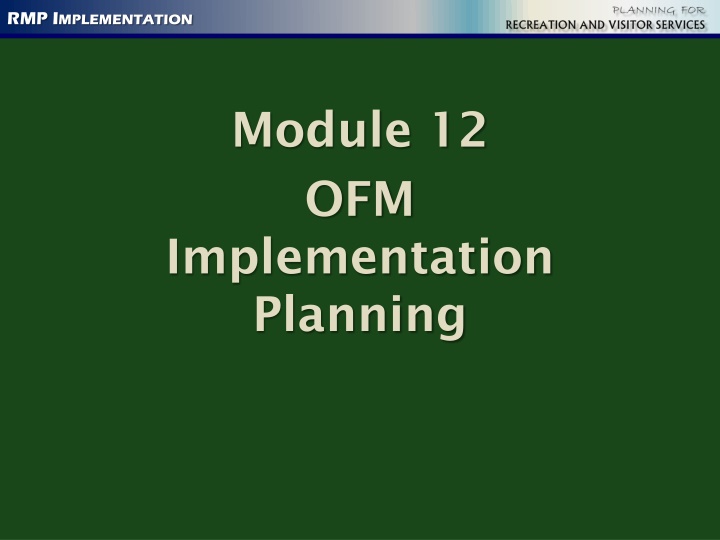 RMP IMPLEMENTATION

PLANNING FOR
RECREATION AND VISITOR SERVICES

Module 12
OFM
Implementation
Planning